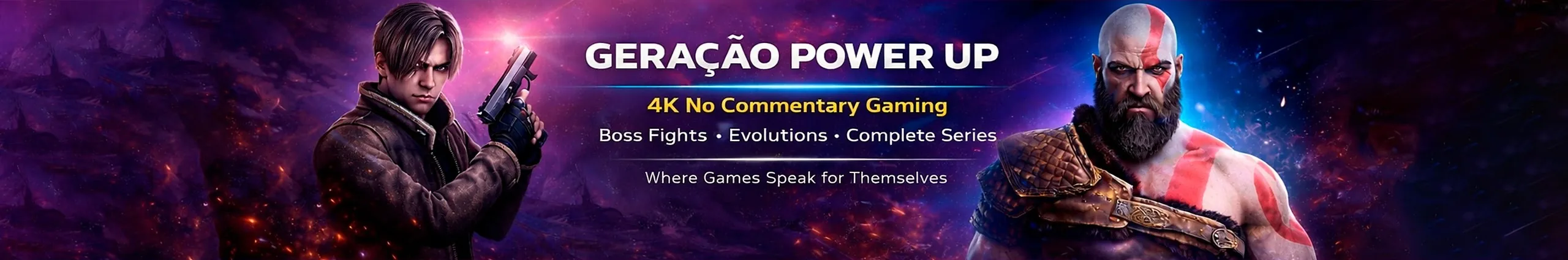 GERAÇÃO POWER UP

4K No Commentary Gaming

Boss Fights • Evolutions • Complete Series

Where Games Speak for Themselves